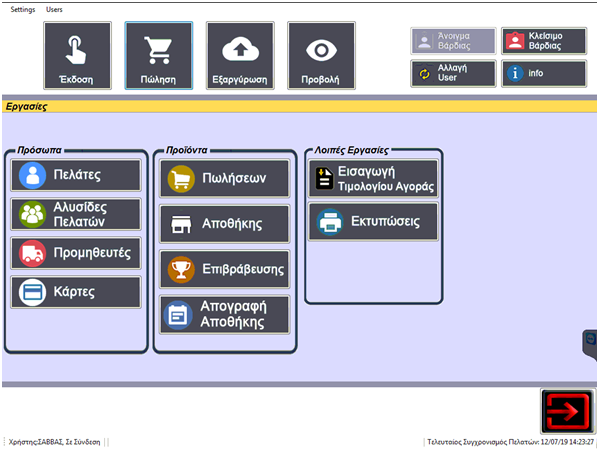 Settings Users

Έκδοση

Πώληση

Εξαργύρωση

Προβολή

Άνοιγμα Βάρδιας

Κλείσιμο Βάρδιας

Αλλαγή User

info

Εργασίες

Πρόσωπα

Πελάτες

Αλυσίδες Πελατών

Προμηθευτές

Κάρτες

Προϊόντα

Πωλήσεων

Αποθήκης

Επιβράβευσης

Απογραφή Αποθήκης

Λοιπές Εργασίες

Εισαγωγή Τιμολογίου Αγοράς

Εκτυπώσεις

Χρήστης:ΣΑΒΒΑΣ, Σε Σύνδεση

Τελευταίος Συγχρονισμός Πελατών: 12/07/19 14:23:27